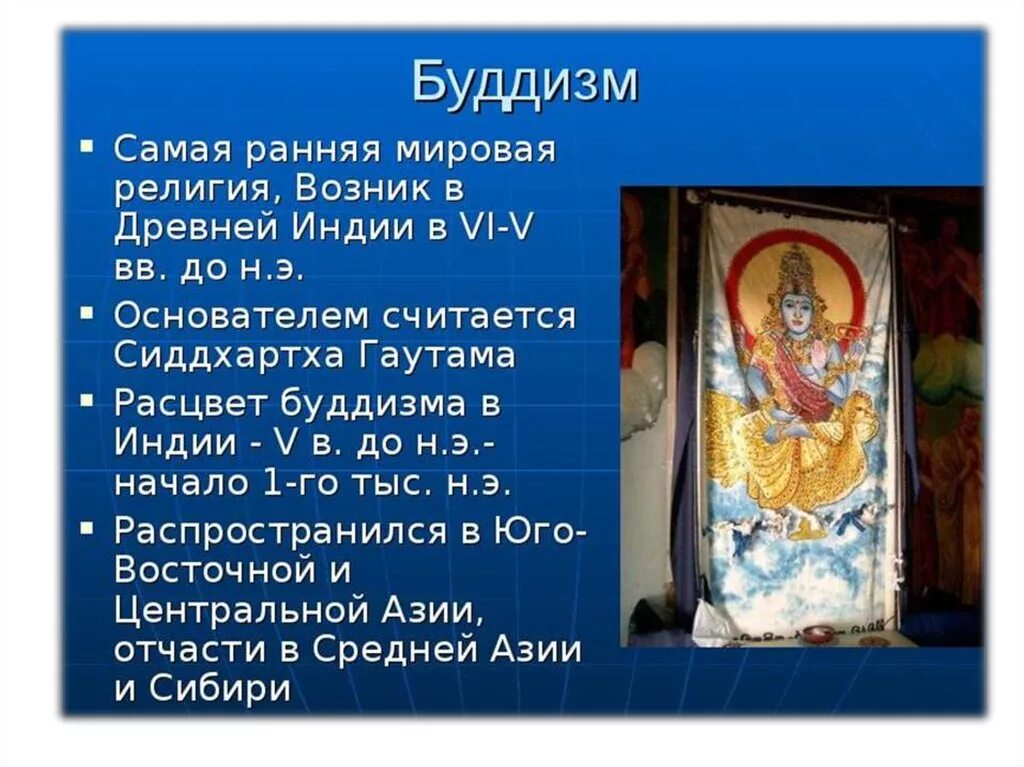 Буддизм

▪ Самая ранняя мировая религия, Возник в Древней Индии в VI-V вв. до н.э.

▪ Основателем считается Сиддхартха Гаутама

▪ Расцвет буддизма в Индии - V в. до н.э.- начало 1-го тыс. н.э.

▪ Распространился в Юго-Восточной и Центральной Азии, отчасти в Средней Азии и Сибири